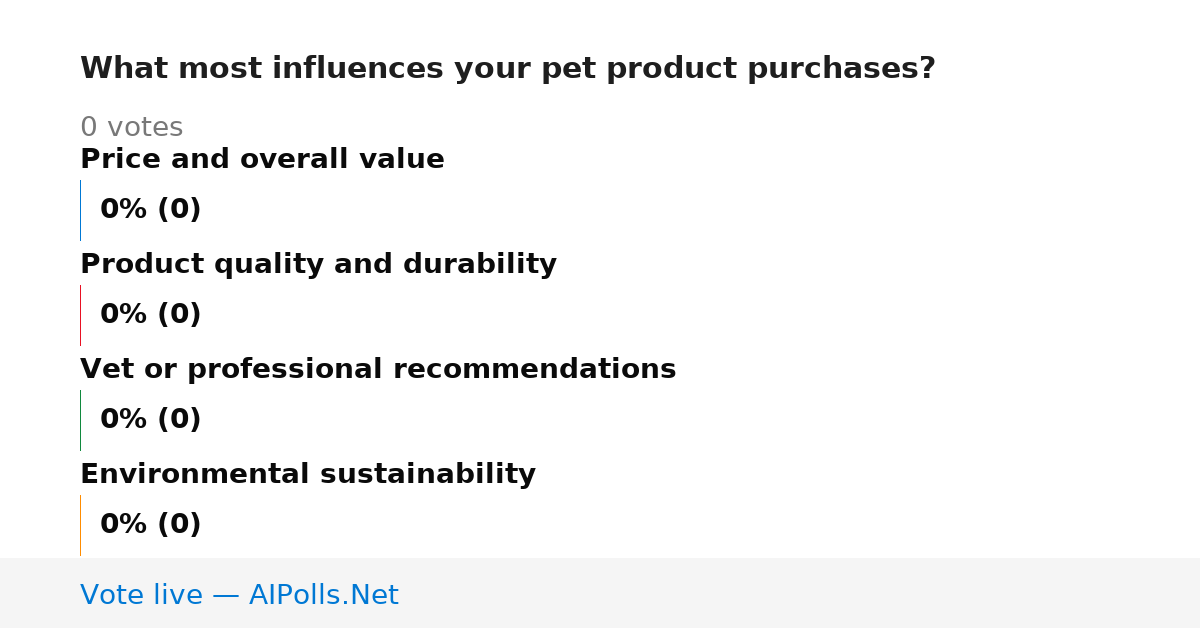 What most influences your pet product purchases?

0 votes

Price and overall value

0% (0)

Product quality and durability

0% (0)

Vet or professional recommendations

0% (0)

Environmental sustainability

0% (0)

Vote live — AIPolls.Net